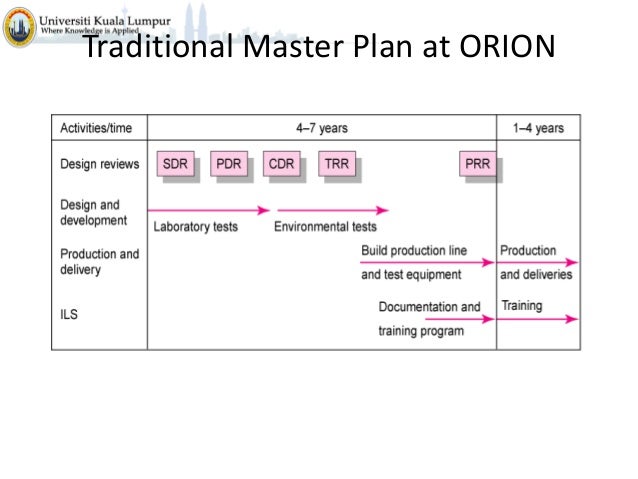 Universiti Kuala Lumpur
Where Knowledge is Applied

Traditional Master Plan at ORION

| Activities/time | 4–7 years | 1–4 years |
|---|---|---|
| Design reviews | SDR PDR CDR TRR PRR | |
| Design and development | Laboratory tests Environmental tests | |
| Production and delivery | Build production line and test equipment | Production and deliveries |
| ILS | Documentation and training program | Training |